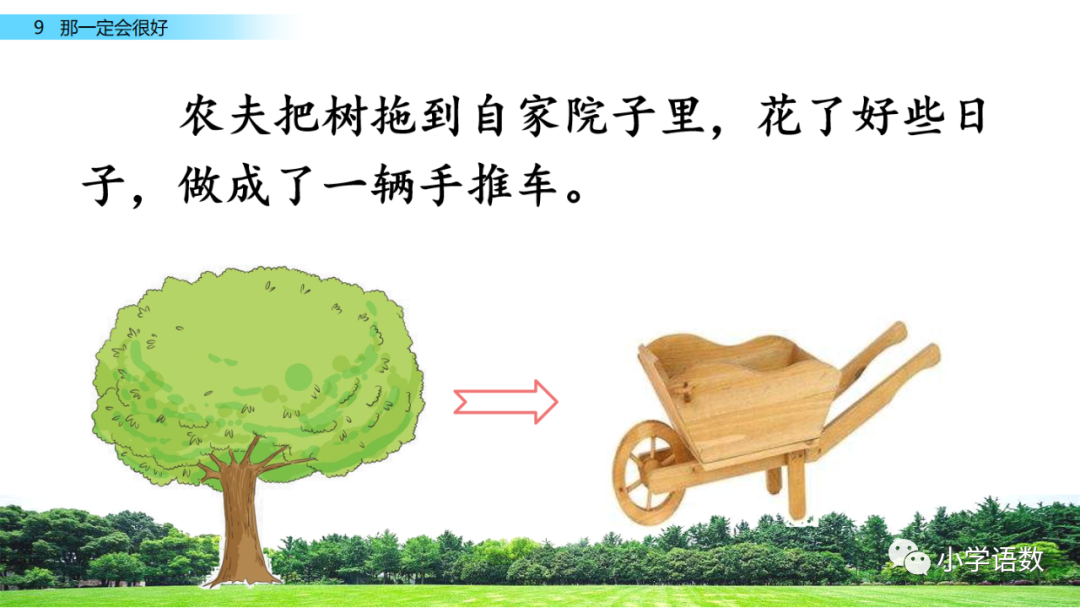 9 那一定会很好

农夫把树拖到自家院子里，花了好些日子，做成了一辆手推车。

小学语数